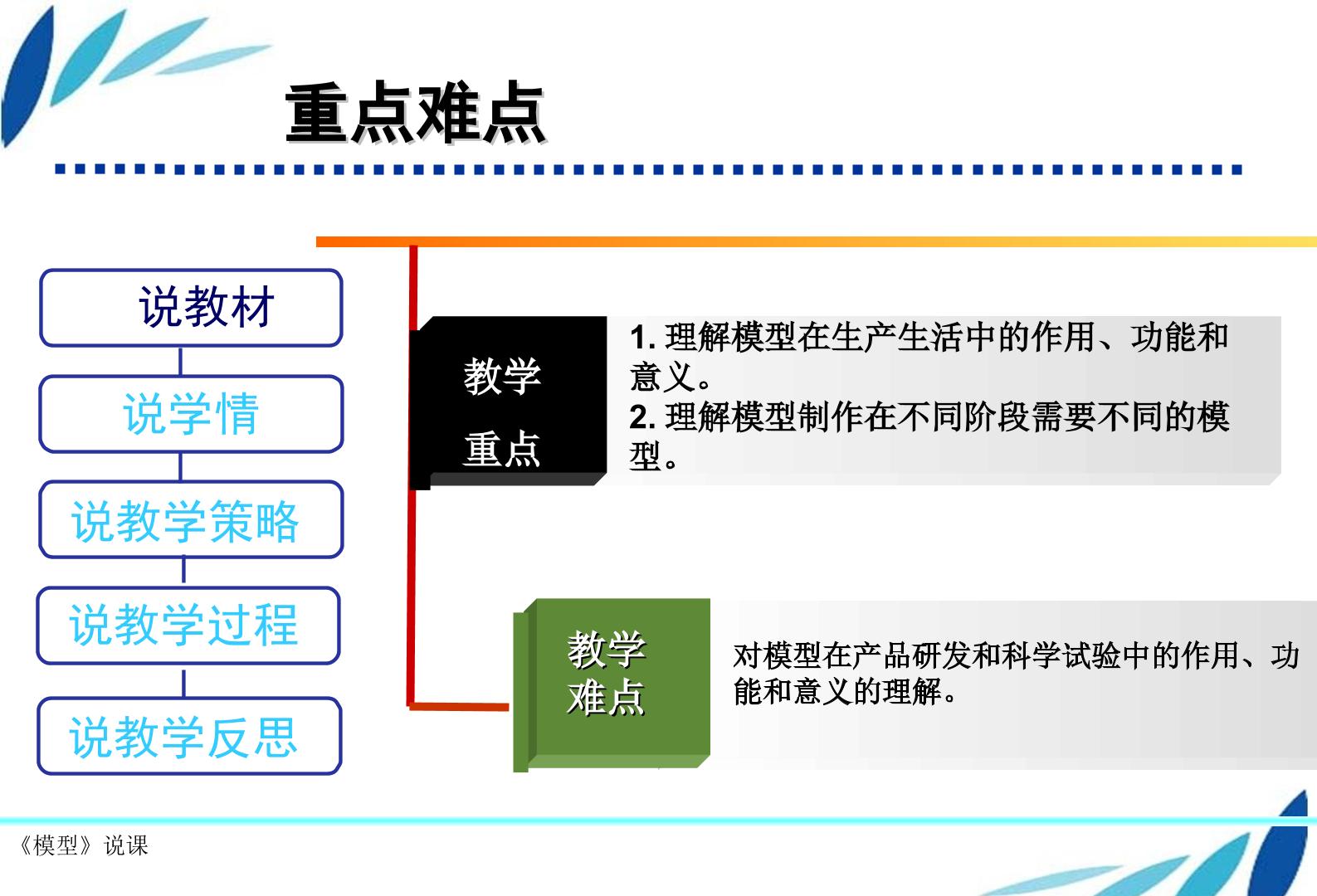 重点难点

说教材

说学情

说教学策略

说教学过程

说教学反思

教学
重点

1.理解模型在生产生活中的作用、功能和意义。
2.理解模型制作在不同阶段需要不同的模型。

教学
难点

对模型在产品研发和科学试验中的作用、功能和意义的理解。

《模型》说课